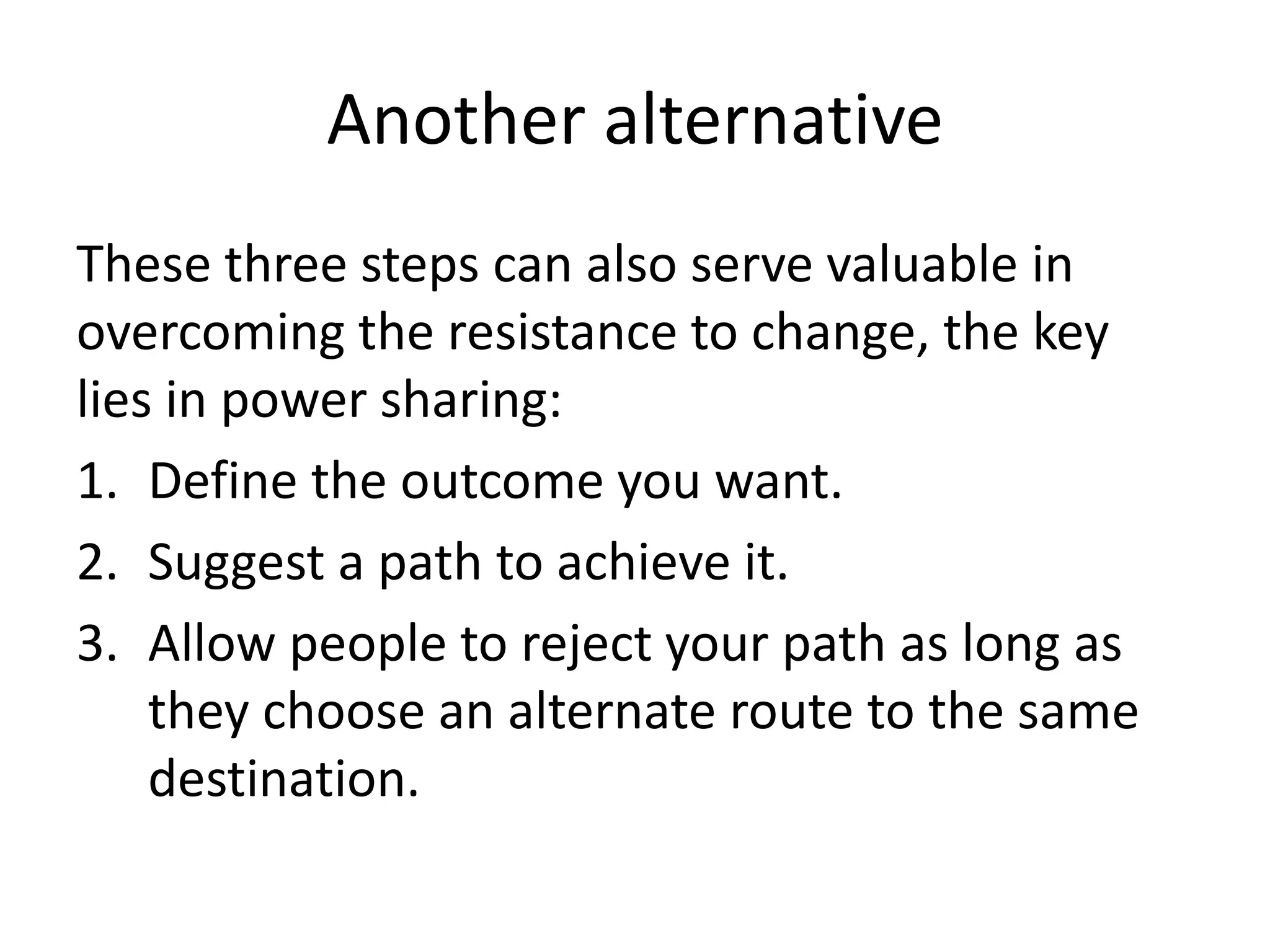 Another alternative

These three steps can also serve valuable in overcoming the resistance to change, the key lies in power sharing:

1. Define the outcome you want.
2. Suggest a path to achieve it.
3. Allow people to reject your path as long as they choose an alternate route to the same destination.